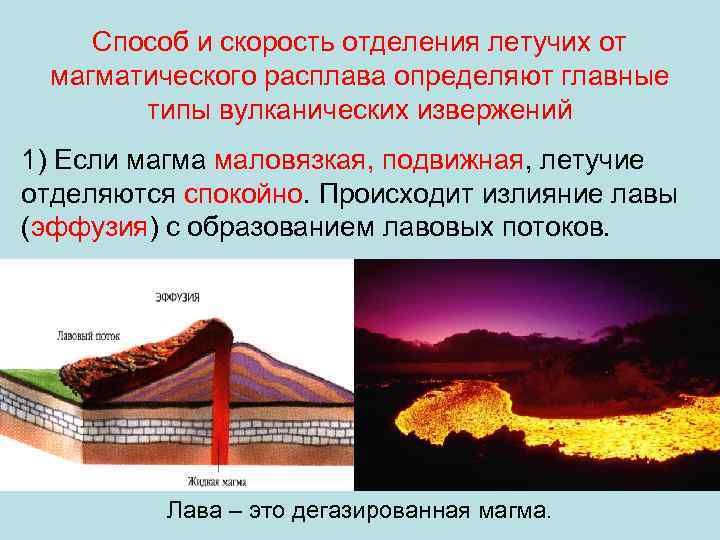 Способ и скорость отделения летучих от магматического расплава определяют главные типы вулканических извержений

1) Если магма маловязкая, подвижная, летучие отделяются спокойно. Происходит излияние лавы (эффузия) с образованием лавовых потоков.

ЭФФУЗИЯ

Лавовый поток

Жидкая магма

Лава – это дегазированная магма.